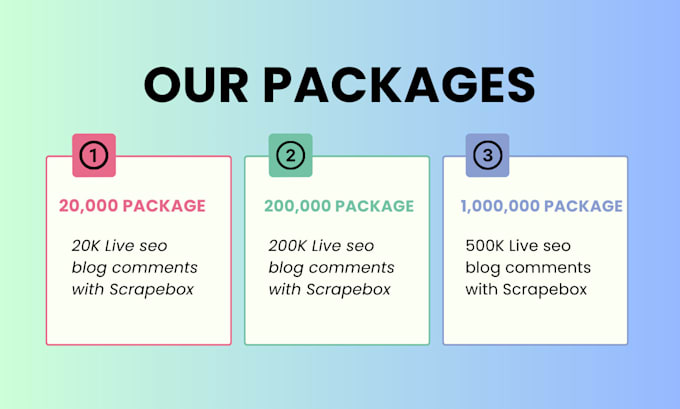 OUR PACKAGES

①
20,000 PACKAGE
20K Live seo blog comments with Scrapebox

②
200,000 PACKAGE
200K Live seo blog comments with Scrapebox

③
1,000,000 PACKAGE
500K Live seo blog comments with Scrapebox